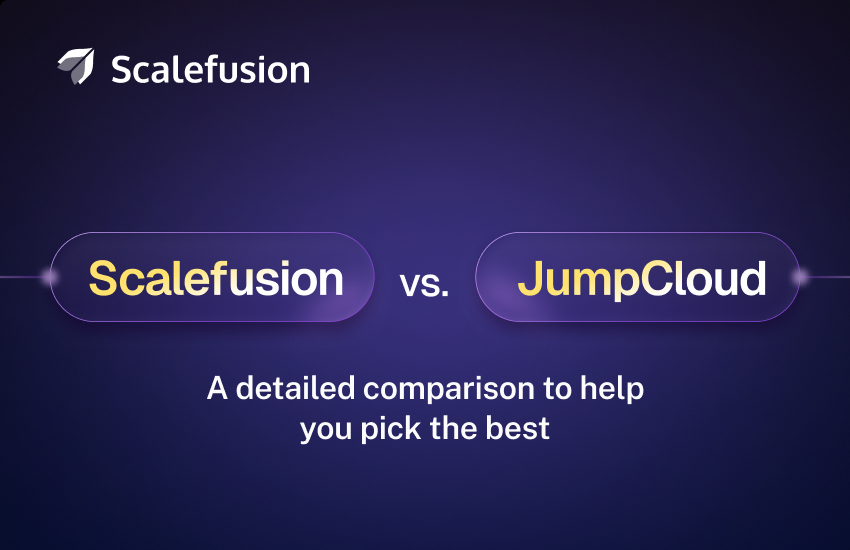 Scalefusion

Scalefusion vs. JumpCloud

A detailed comparison to help you pick the best